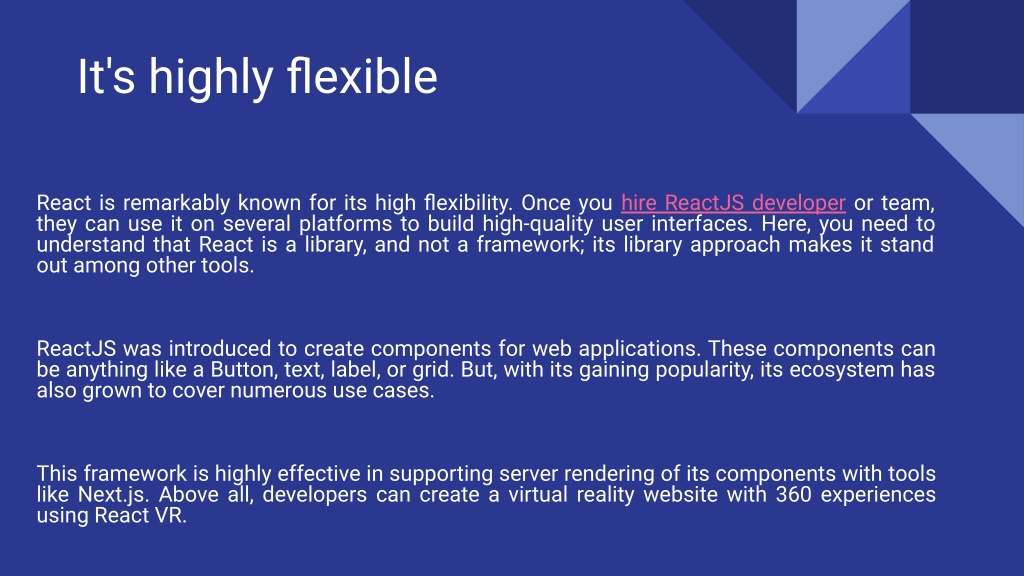 It's highly flexible

React is remarkably known for its high flexibility. Once you hire ReactJS developer or team, they can use it on several platforms to build high-quality user interfaces. Here, you need to understand that React is a library, and not a framework; its library approach makes it stand out among other tools.

ReactJS was introduced to create components for web applications. These components can be anything like a Button, text, label, or grid. But, with its gaining popularity, its ecosystem has also grown to cover numerous use cases.

This framework is highly effective in supporting server rendering of its components with tools like Next.js. Above all, developers can create a virtual reality website with 360 experiences using React VR.